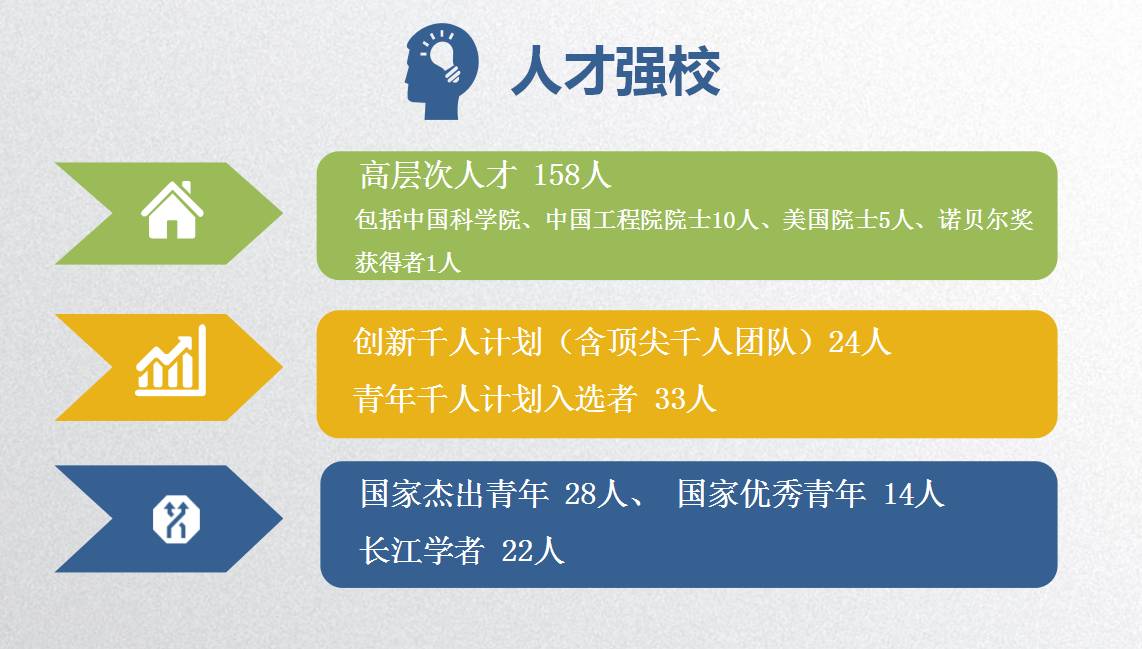 人才强校

高层次人才 158人
包括中国科学院、中国工程院院士10人、美国院士5人、诺贝尔奖获得者1人

创新千人计划（含顶尖千人团队）24人
青年千人计划入选者 33人

国家杰出青年 28人、 国家优秀青年 14人
长江学者 22人